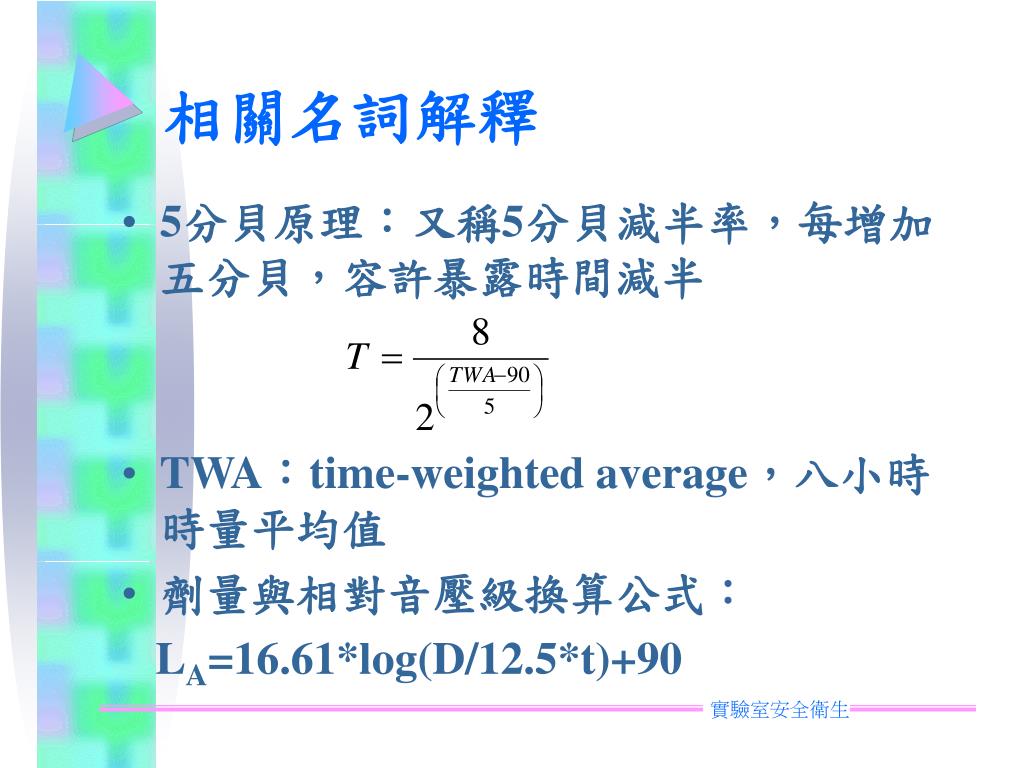 相關名詞解釋

• 5分貝原理：又稱5分貝減半率，每增加五分貝，容許暴露時間減半

$T = \frac{8}{2^{\left(\frac{TWA-90}{5}\right)}}$

• TWA：time-weighted average，八小時時量平均值

• 劑量與相對音壓級換算公式：

$L_A$=16.61*log(D/12.5*t)+90

實驗室安全衛生